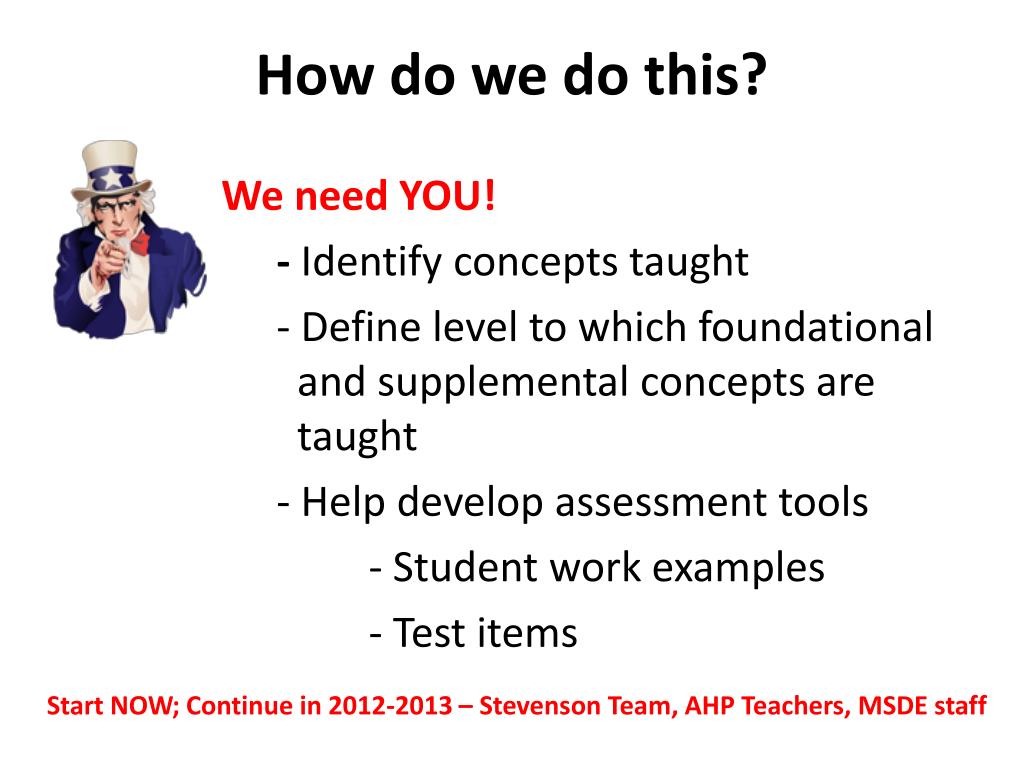 How do we do this?

We need YOU!

- Identify concepts taught

- Define level to which foundational and supplemental concepts are taught

- Help develop assessment tools

- Student work examples

- Test items

Start NOW; Continue in 2012-2013 – Stevenson Team, AHP Teachers, MSDE staff